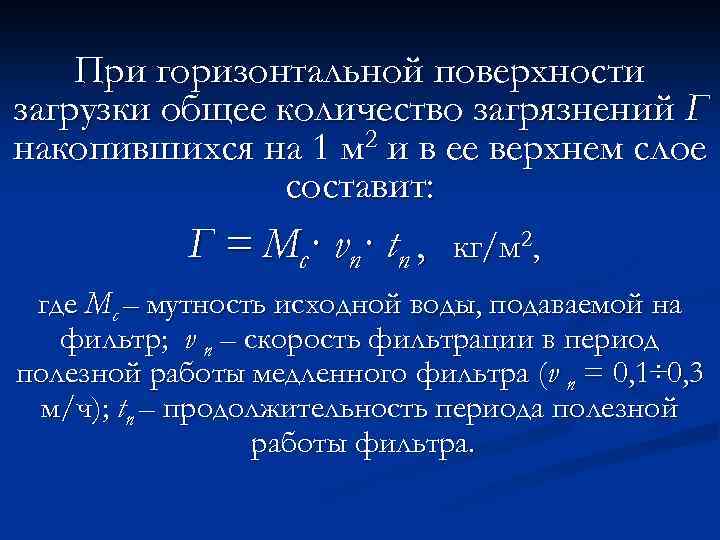 При горизонтальной поверхности загрузки общее количество загрязнений $Г$ накопившихся на 1 м$^2$ и в ее верхнем слое составит:

$Г = M_c \cdot v_п \cdot t_п$, кг/м$^2$,

где $M_c$ – мутность исходной воды, подаваемой на фильтр; $v_п$ – скорость фильтрации в период полезной работы медленного фильтра ($v_п$ = 0,1÷0,3 м/ч); $t_п$ – продолжительность периода полезной работы фильтра.